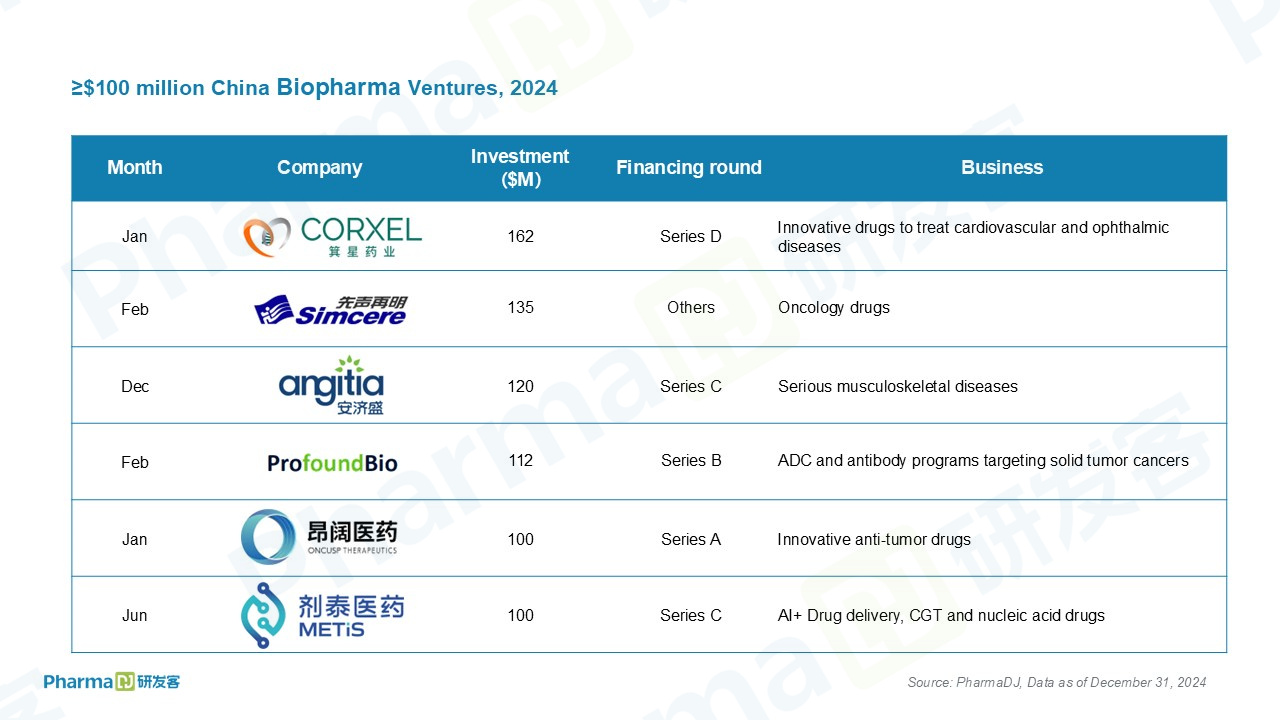 ≥$100 million China Biopharma Ventures, 2024

| Month | Company | Investment ($M) | Financing round | Business |
|---|---|---|---|---|
| Jan | CORXEL 箕星药业 | 162 | Series D | Innovative drugs to treat cardiovascular and ophthalmic diseases |
| Feb | 先声再明 Simcere | 135 | Others | Oncology drugs |
| Dec | angitia 安济盛 | 120 | Series C | Serious musculoskeletal diseases |
| Feb | ProfoundBio | 112 | Series B | ADC and antibody programs targeting solid tumor cancers |
| Jan | 昂阔医药 ONCUSP THERAPEUTICS | 100 | Series A | Innovative anti-tumor drugs |
| Jun | 剂泰医药 METiS | 100 | Series C | AI+ Drug delivery, CGT and nucleic acid drugs |

Pharma 研发客

Source: PharmaDJ, Data as of December 31, 2024